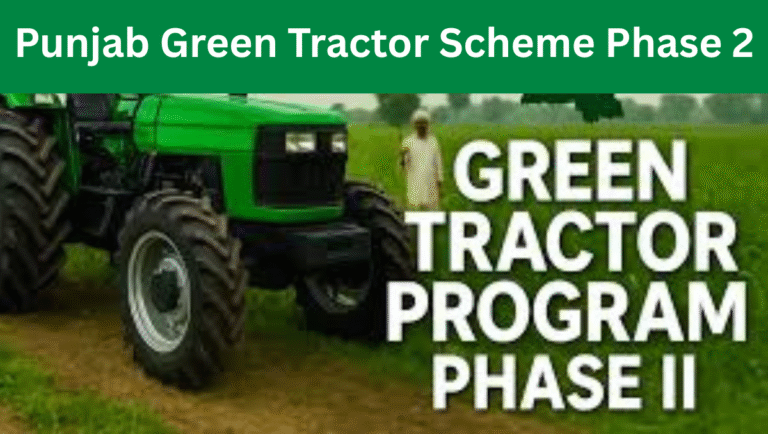 Punjab Green Tractor Scheme Phase 2

GREEN
TRACTOR
PROGRAM
PHASE II